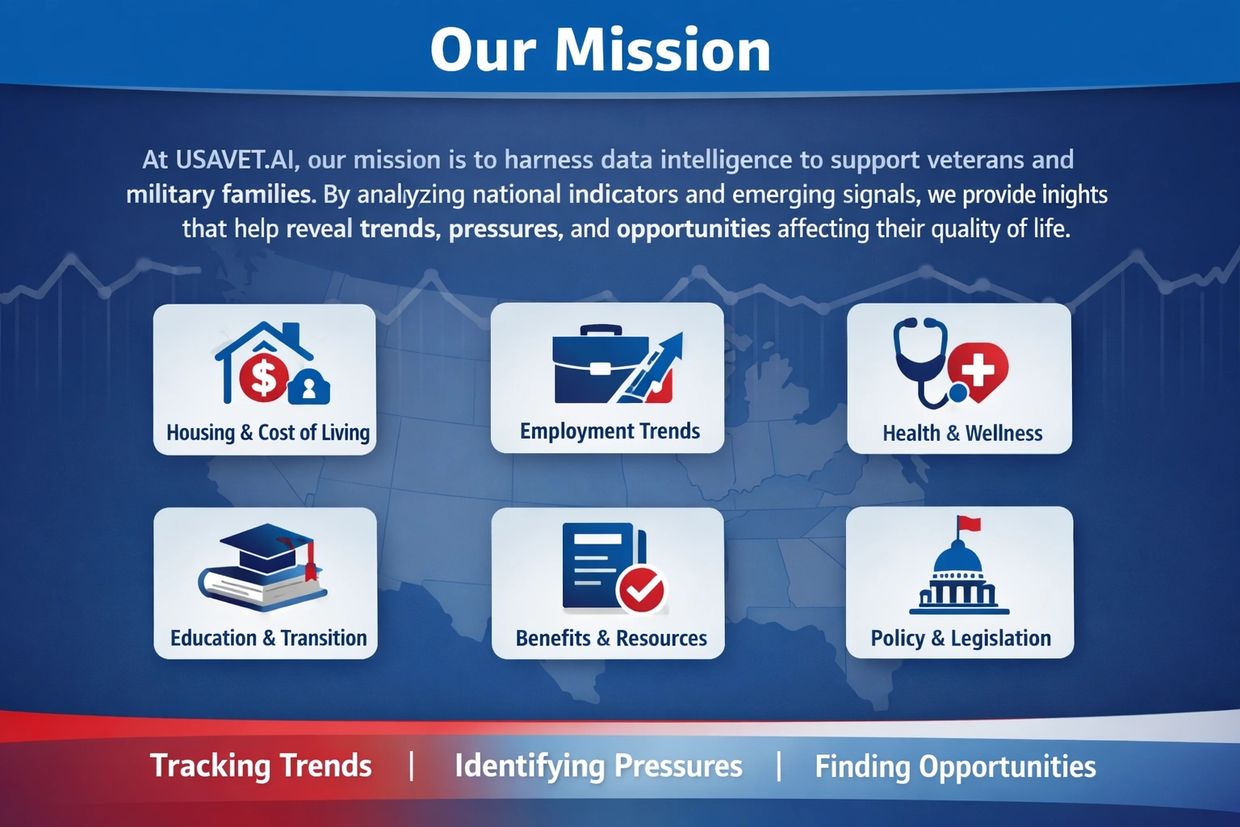 Our Mission

At USAVET.AI, our mission is to harness data intelligence to support veterans and military families. By analyzing national indicators and emerging signals, we provide inights that help reveal trends, pressures, and opportunities affecting their quality of life.

Housing & Cost of Living

Employment Trends

Health & Wellness

Education & Transition

Benefits & Resources

Policy & Legislation

Tracking Trends | Identifying Pressures | Finding Opportunities